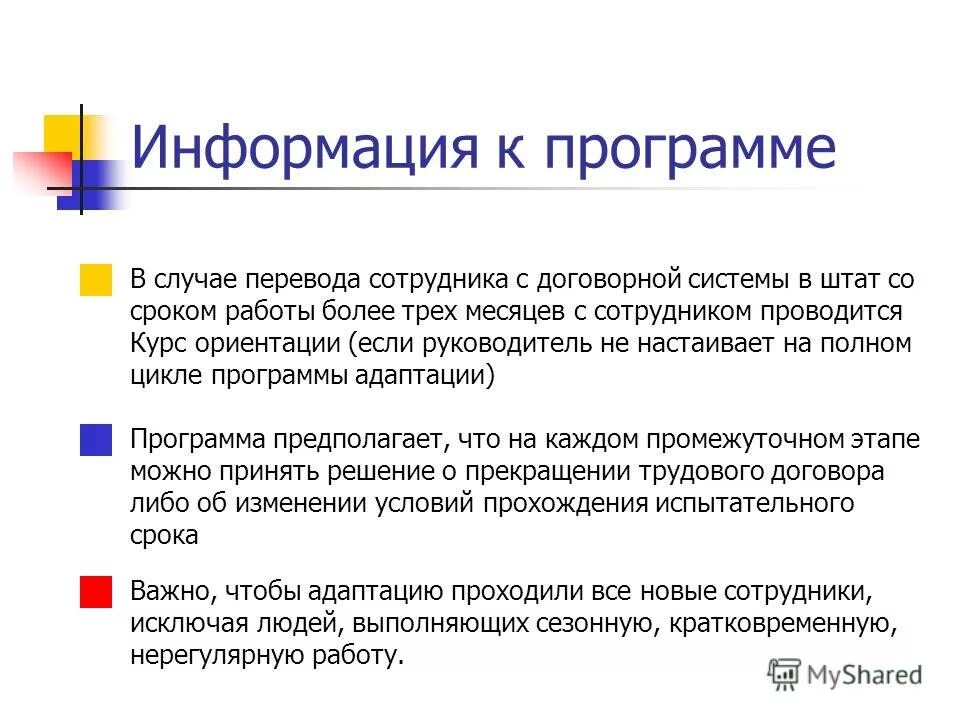 Информация к программе

В случае перевода сотрудника с договорной системы в штат со сроком работы более трех месяцев с сотрудником проводится Курс ориентации (если руководитель не настаивает на полном цикле программы адаптации)

Программа предполагает, что на каждом промежуточном этапе можно принять решение о прекращении трудового договора либо об изменении условий прохождения испытательного срока

Важно, чтобы адаптацию проходили все новые сотрудники, исключая людей, выполняющих сезонную, кратковременную, нерегулярную работу.

MyShared